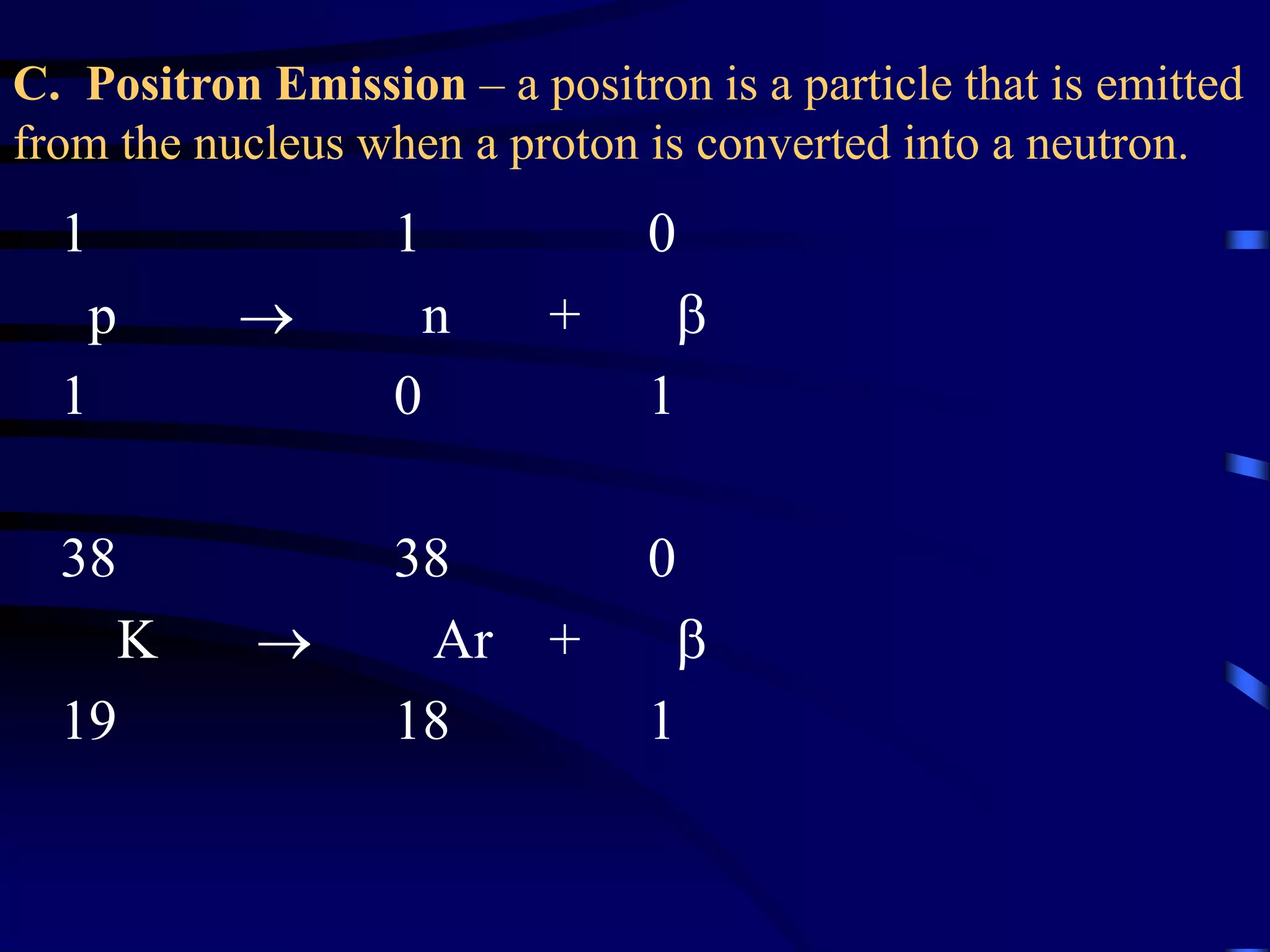 C. Positron Emission – a positron is a particle that is emitted from the nucleus when a proton is converted into a neutron.

$^{1}_{1}p \rightarrow ^{1}_{0}n + ^{0}_{1}\beta$

$^{38}_{19}K \rightarrow ^{38}_{18}Ar + ^{0}_{1}\beta$